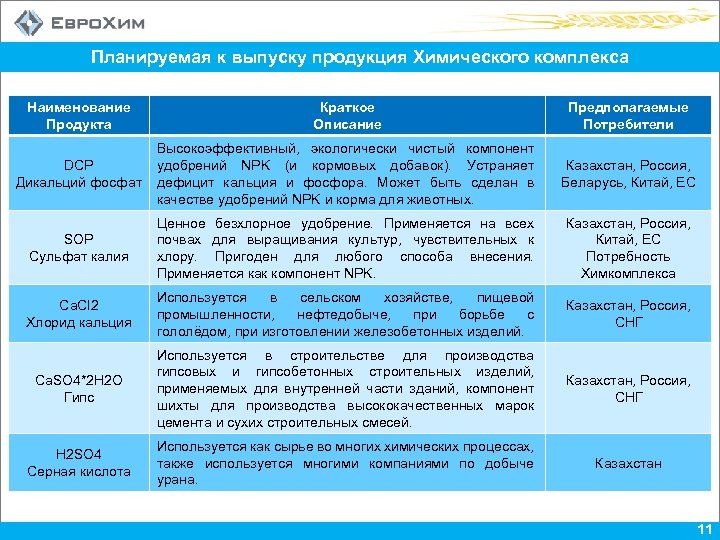 ЕвроХим

Планируемая к выпуску продукция Химического комплекса

| Наименование Продукта | Краткое Описание | Предполагаемые Потребители |
|---|---|---|
| DCP Дикальций фосфат | Высокоэффективный, экологически чистый компонент удобрений NPK (и кормовых добавок). Устраняет дефицит кальция и фосфора. Может быть сделан в качестве удобрений NPK и корма для животных. | Казахстан, Россия, Беларусь, Китай, ЕС |
| SOP Сульфат калия | Ценное безхлорное удобрение. Применяется на всех почвах для выращивания культур, чувствительных к хлору. Пригоден для любого способа внесения. Применяется как компонент NPK. | Казахстан, Россия, Китай, ЕС Потребность Химкомплекса |
| CaCl2 Хлорид кальция | Используется в сельском хозяйстве, пищевой промышленности, нефтедобыче, при борьбе с гололёдом, при изготовлении железобетонных изделий. | Казахстан, Россия, СНГ |
| CaSO4*2H2O Гипс | Используется в строительстве для производства гипсовых и гипсобетонных строительных изделий, применяемых для внутренней части зданий, компонент шихты для производства высококачественных марок цемента и сухих строительных смесей. | Казахстан, Россия, СНГ |
| H2SO4 Серная кислота | Используется как сырье во многих химических процессах, также используется многими компаниями по добыче урана. | Казахстан |

11